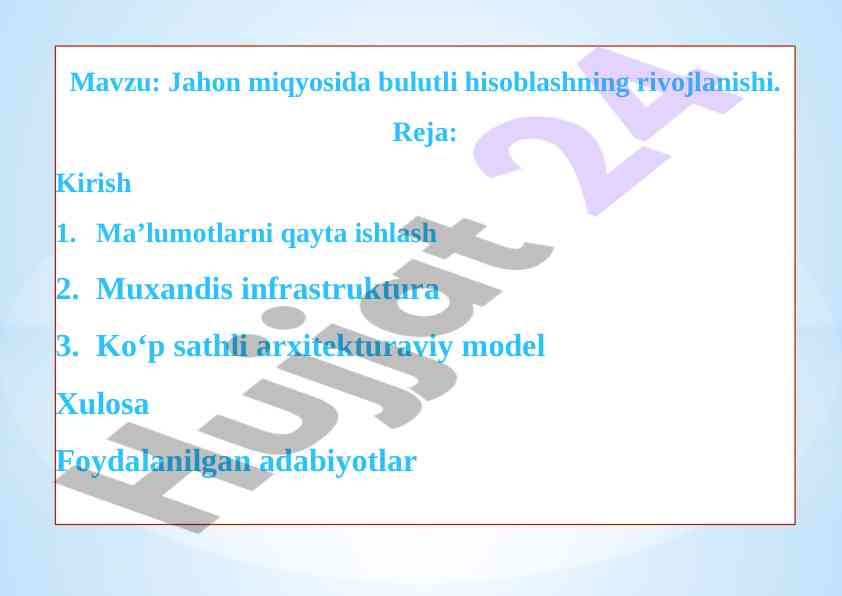 Mavzu: Jahon miqyosida bulutli hisoblashning rivojlanishi.

Reja:

Kirish

1. Ma’lumotlarni qayta ishlash

2. Muxandis infrastruktura

3. Ko‘p sathli arxitekturaviy model

Xulosa

Foydalanilgan adabiyotlar

Hujjat 24